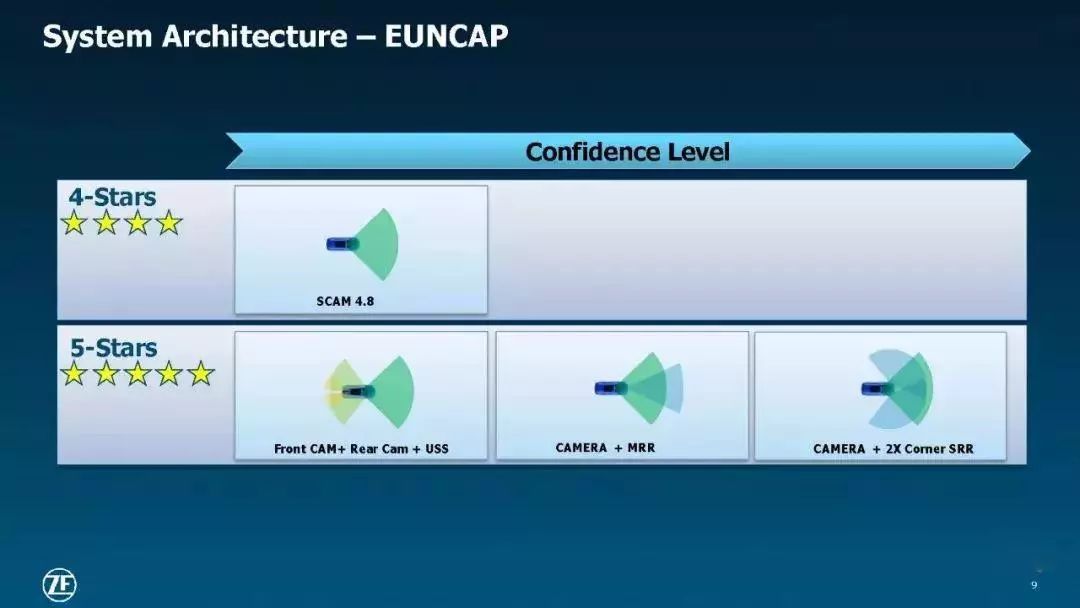 System Architecture – EUNCAP

Confidence Level

4-Stars

SCAM 4.8

5-Stars

Front CAM+ Rear Cam + USS

CAMERA + MRR

CAMERA + 2X Corner SRR

ZF

9